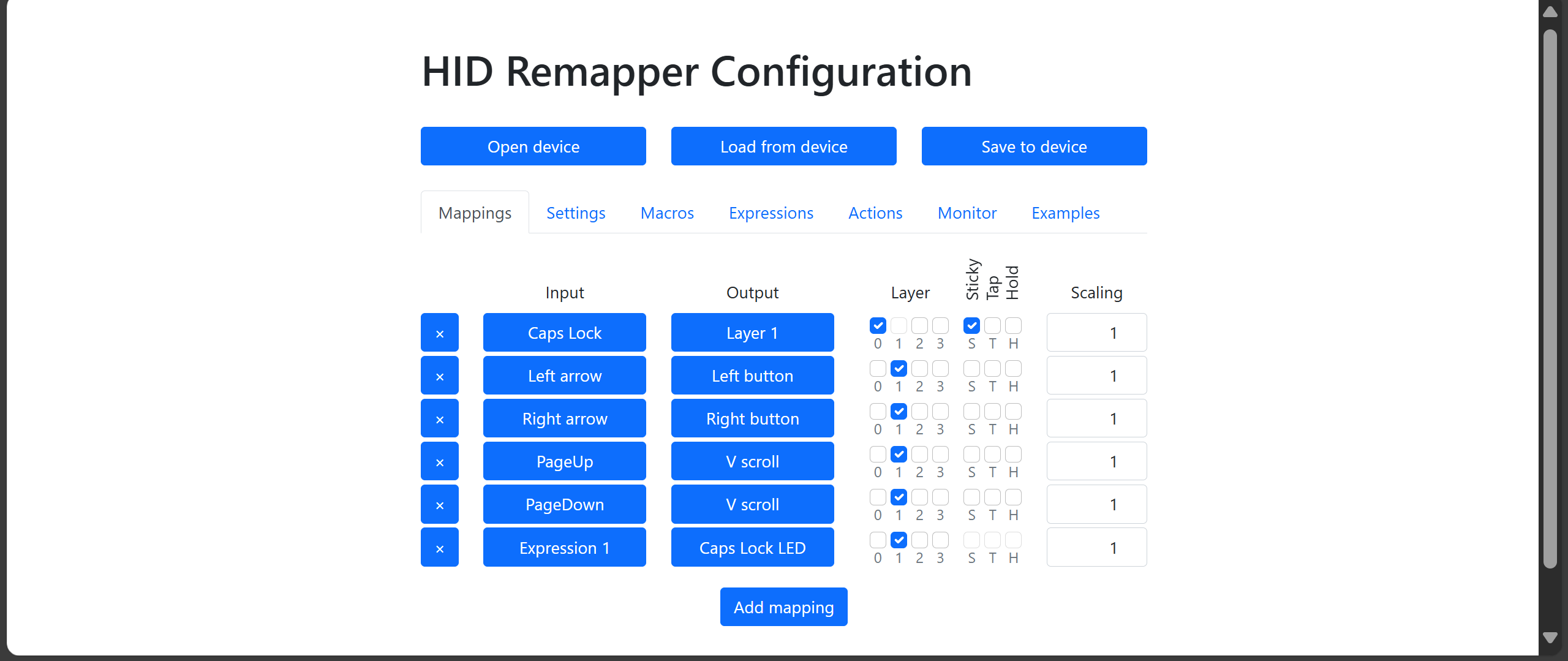 HID Remapper Configuration

Open device
Load from device
Save to device

Mappings
Settings
Macros
Expressions
Actions
Monitor
Examples

| | Input | Output | Layer | Sticky Tap Hold | Scaling |
|---|---|---|---|---|---|
| × | Caps Lock | Layer 1 | 0 1 2 3 | S T H | 1 |
| × | Left arrow | Left button | 0 1 2 3 | S T H | 1 |
| × | Right arrow | Right button | 0 1 2 3 | S T H | 1 |
| × | PageUp | V scroll | 0 1 2 3 | S T H | 1 |
| × | PageDown | V scroll | 0 1 2 3 | S T H | 1 |
| × | Expression 1 | Caps Lock LED | 0 1 2 3 | S T H | 1 |

Add mapping